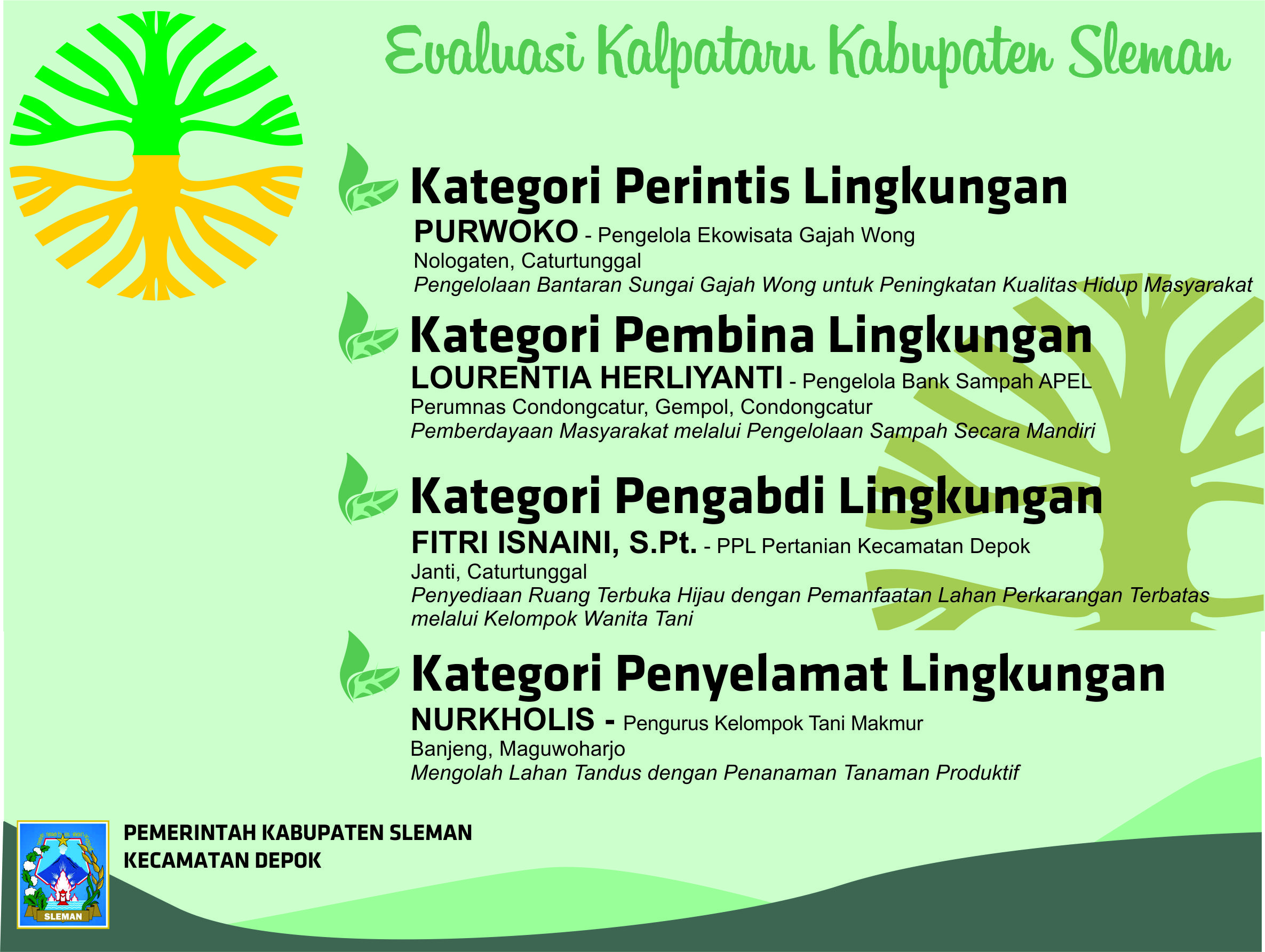 Evaluasi Kalpataru Kabupaten Sleman

Kategori Perintis Lingkungan

PURWOKO - Pengelola Ekowisata Gajah Wong
Nologaten, Caturtunggal
Pengelolaan Bantaran Sungai Gajah Wong untuk Peningkatan Kualitas Hidup Masyarakat

Kategori Pembina Lingkungan

LOURENTIA HERLIYANTI - Pengelola Bank Sampah APEL
Perumnas Condongcatur, Gempol, Condongcatur
Pemberdayaan Masyarakat melalui Pengelolaan Sampah Secara Mandiri

Kategori Pengabdi Lingkungan

FITRI ISNAINI, S.Pt. - PPL Pertanian Kecamatan Depok
Janti, Caturtunggal
Penyediaan Ruang Terbuka Hijau dengan Pemanfaatan Lahan Perkarangan Terbatas melalui Kelompok Wanita Tani

Kategori Penyelamat Lingkungan

NURKHOLIS - Pengurus Kelompok Tani Makmur
Banjeng, Maguwoharjo
Mengolah Lahan Tandus dengan Penanaman Tanaman Produktif

SLEMAN

PEMERINTAH KABUPATEN SLEMAN
KECAMATAN DEPOK